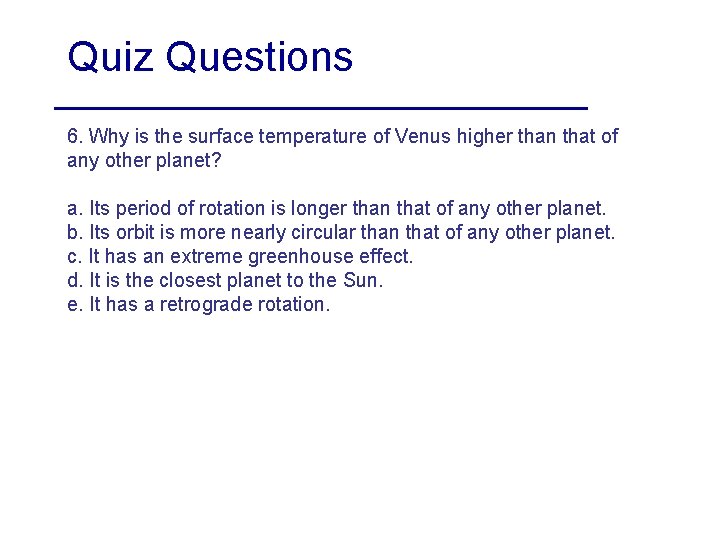 Quiz Questions

6. Why is the surface temperature of Venus higher than that of any other planet?

a. Its period of rotation is longer than that of any other planet.
b. Its orbit is more nearly circular than that of any other planet.
c. It has an extreme greenhouse effect.
d. It is the closest planet to the Sun.
e. It has a retrograde rotation.